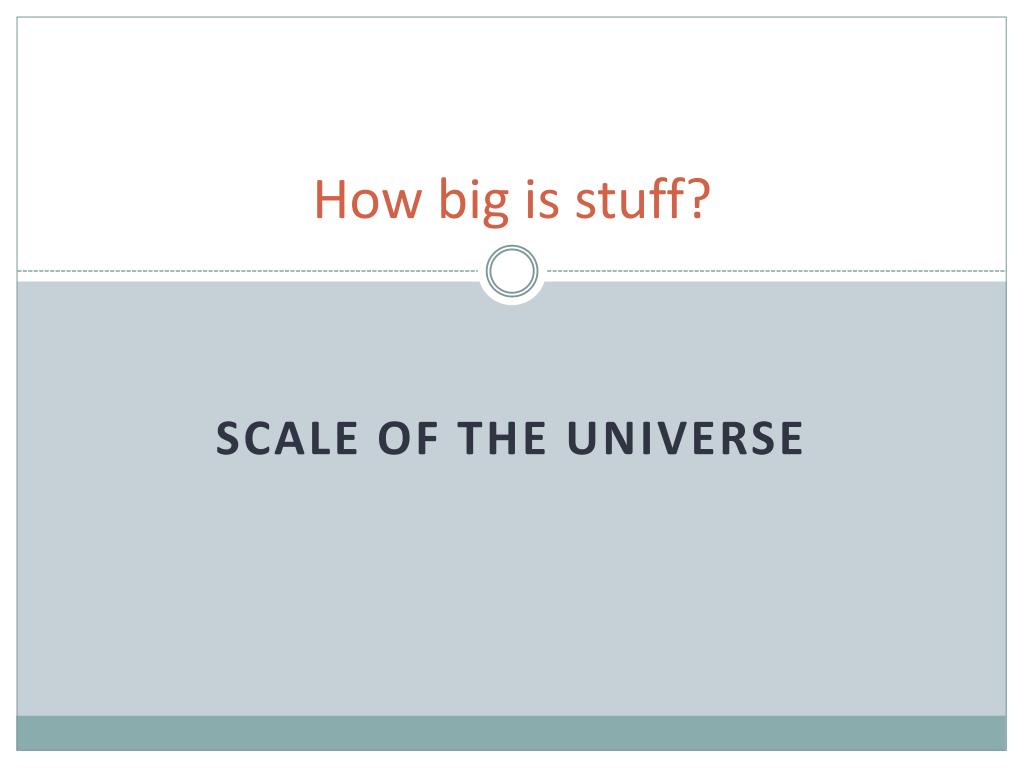 How big is stuff?

SCALE OF THE UNIVERSE